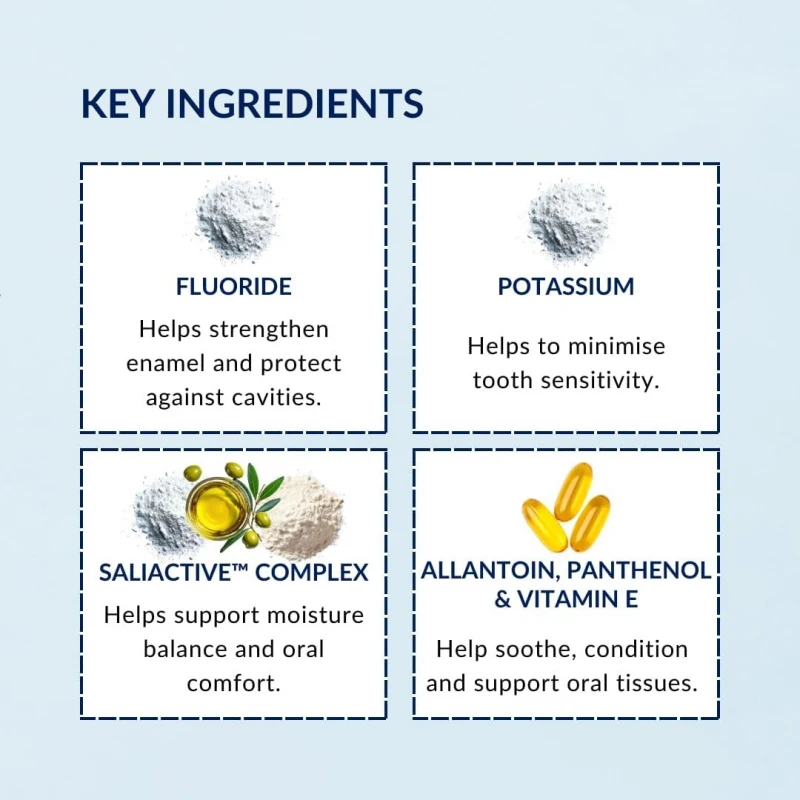 KEY INGREDIENTS

FLUORIDE

Helps strengthen enamel and protect against cavities.

POTASSIUM

Helps to minimise tooth sensitivity.

SALIACTIVE™ COMPLEX

Helps support moisture balance and oral comfort.

ALLANTOIN, PANTHENOL & VITAMIN E

Help soothe, condition and support oral tissues.